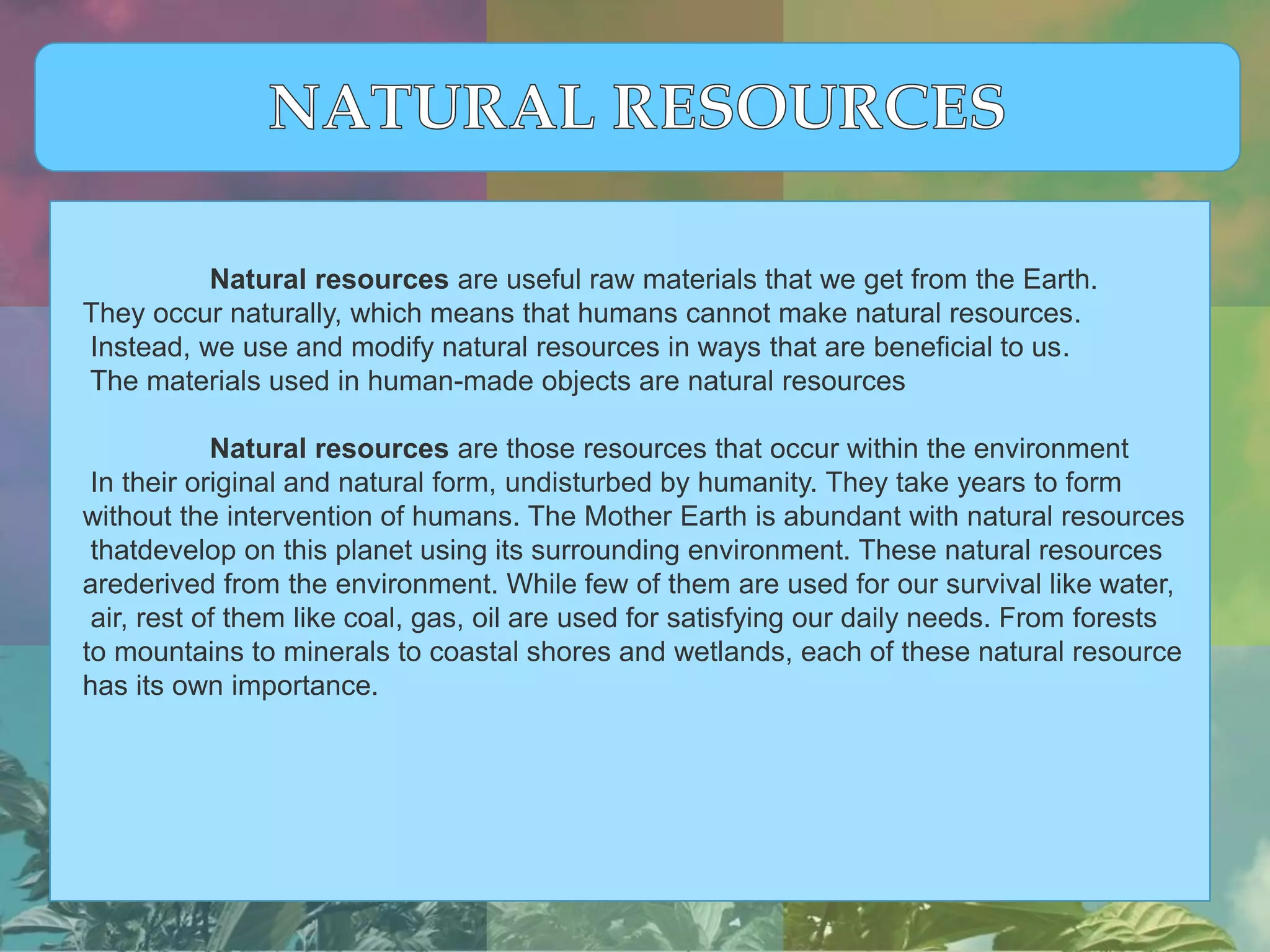 NATURAL RESOURCES

Natural resources are useful raw materials that we get from the Earth. They occur naturally, which means that humans cannot make natural resources. Instead, we use and modify natural resources in ways that are beneficial to us. The materials used in human-made objects are natural resources

Natural resources are those resources that occur within the environment In their original and natural form, undisturbed by humanity. They take years to form without the intervention of humans. The Mother Earth is abundant with natural resources thatdevelop on this planet using its surrounding environment. These natural resources arederived from the environment. While few of them are used for our survival like water, air, rest of them like coal, gas, oil are used for satisfying our daily needs. From forests to mountains to minerals to coastal shores and wetlands, each of these natural resource has its own importance.